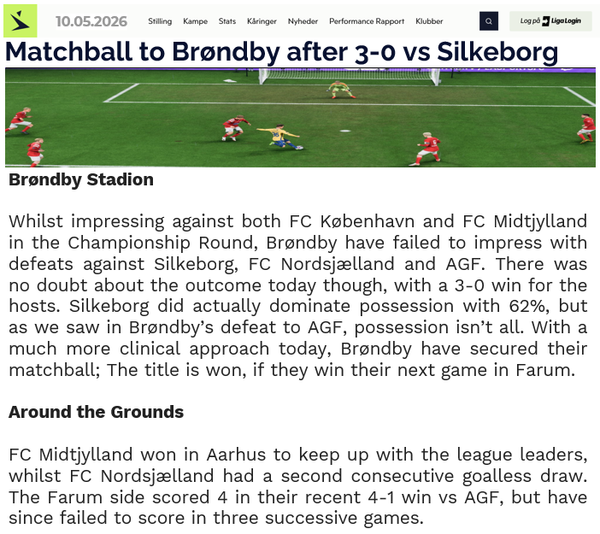 10.05.2026 Stilling Kampe Stats Kåringer Nyheder Performance Rapport Klubber

Log på Liga Login

Matchball to Brøndby after 3-0 vs Silkeborg

Brøndby Stadion

Whilst impressing against both FC København and FC Midtjylland in the Championship Round, Brøndby have failed to impress with defeats against Silkeborg, FC Nordsjælland and AGF. There was no doubt about the outcome today though, with a 3-0 win for the hosts. Silkeborg did actually dominate possession with 62%, but as we saw in Brøndby's defeat to AGF, possession isn't all. With a much more clinical approach today, Brøndby have secured their matchball; The title is won, if they win their next game in Farum.

Around the Grounds

FC Midtjylland won in Aarhus to keep up with the league leaders, whilst FC Nordsjælland had a second consecutive goalless draw. The Farum side scored 4 in their recent 4-1 win vs AGF, but have since failed to score in three successive games.